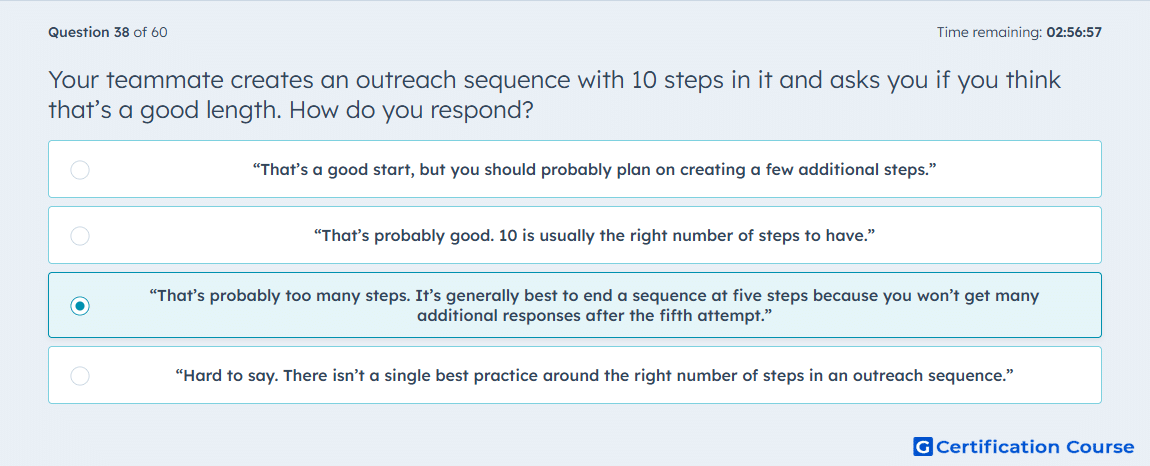 Question 38 of 60

Time remaining: 02:56:57

Your teammate creates an outreach sequence with 10 steps in it and asks you if you think that's a good length. How do you respond?

"That's a good start, but you should probably plan on creating a few additional steps."

"That's probably good. 10 is usually the right number of steps to have."

"That's probably too many steps. It's generally best to end a sequence at five steps because you won't get many additional responses after the fifth attempt."

"Hard to say. There isn't a single best practice around the right number of steps in an outreach sequence."

G Certification Course